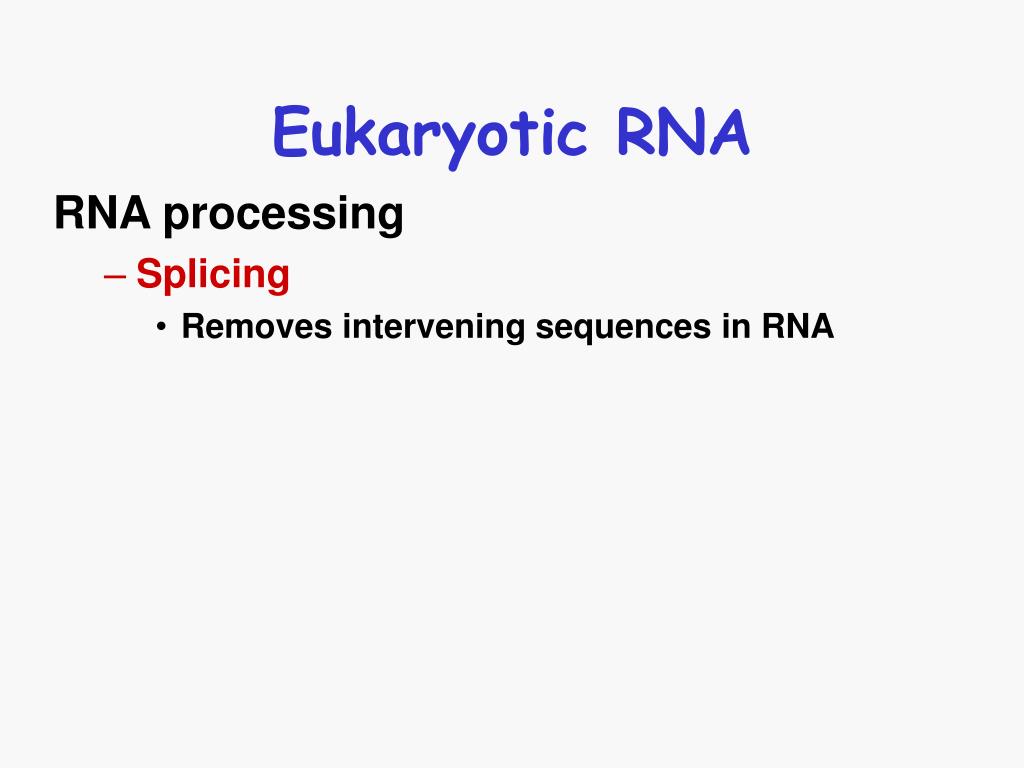 Eukaryotic RNA

RNA processing

– Splicing

• Removes intervening sequences in RNA